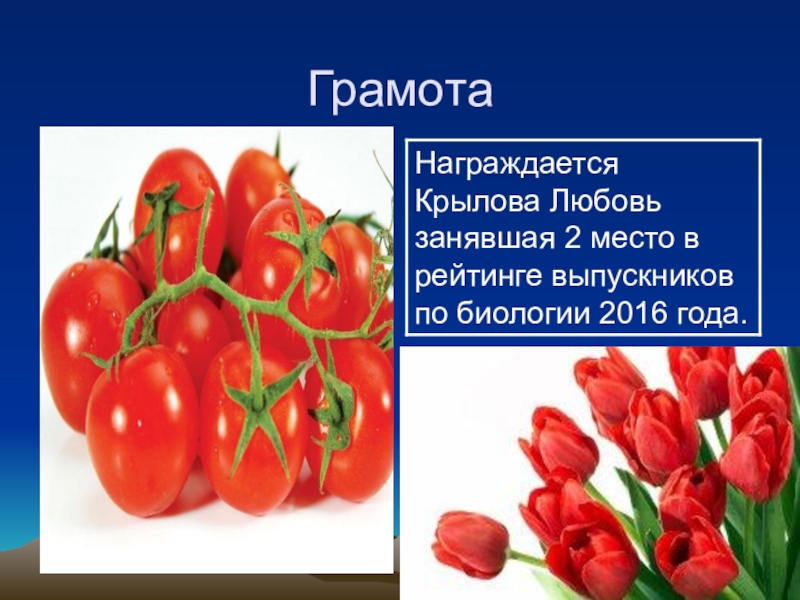 Грамота

Награждается Крылова Любовь занявшая 2 место в рейтинге выпускников по биологии 2016 года.